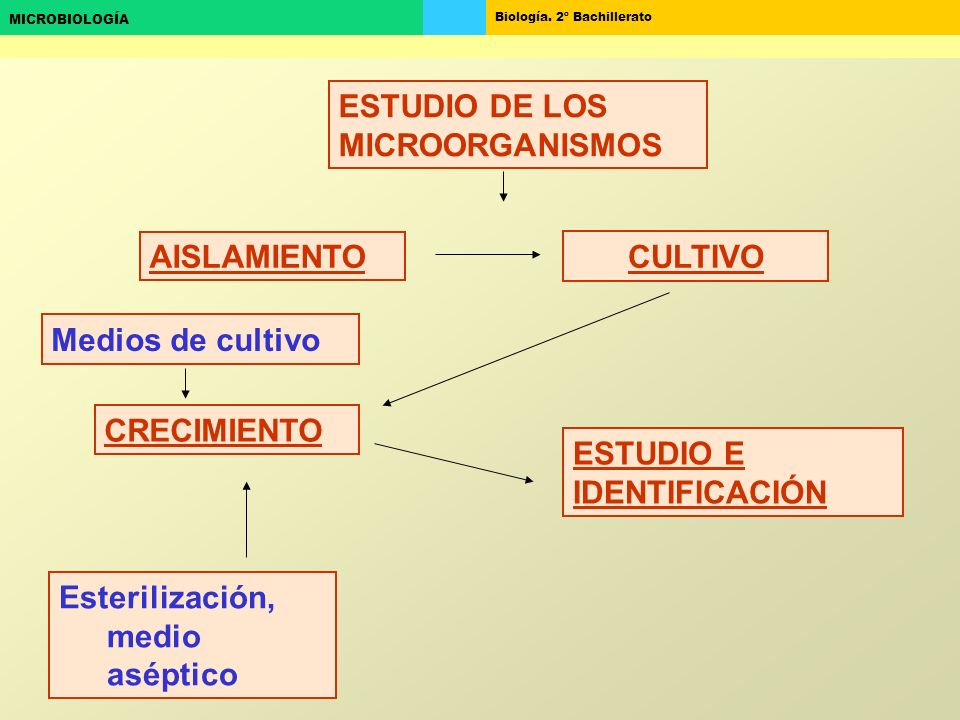 MICROBIOLOGÍA

Biología. 2º Bachillerato

ESTUDIO DE LOS MICROORGANISMOS

AISLAMIENTO

CULTIVO

Medios de cultivo

CRECIMIENTO

ESTUDIO E IDENTIFICACIÓN

Esterilización, medio aséptico